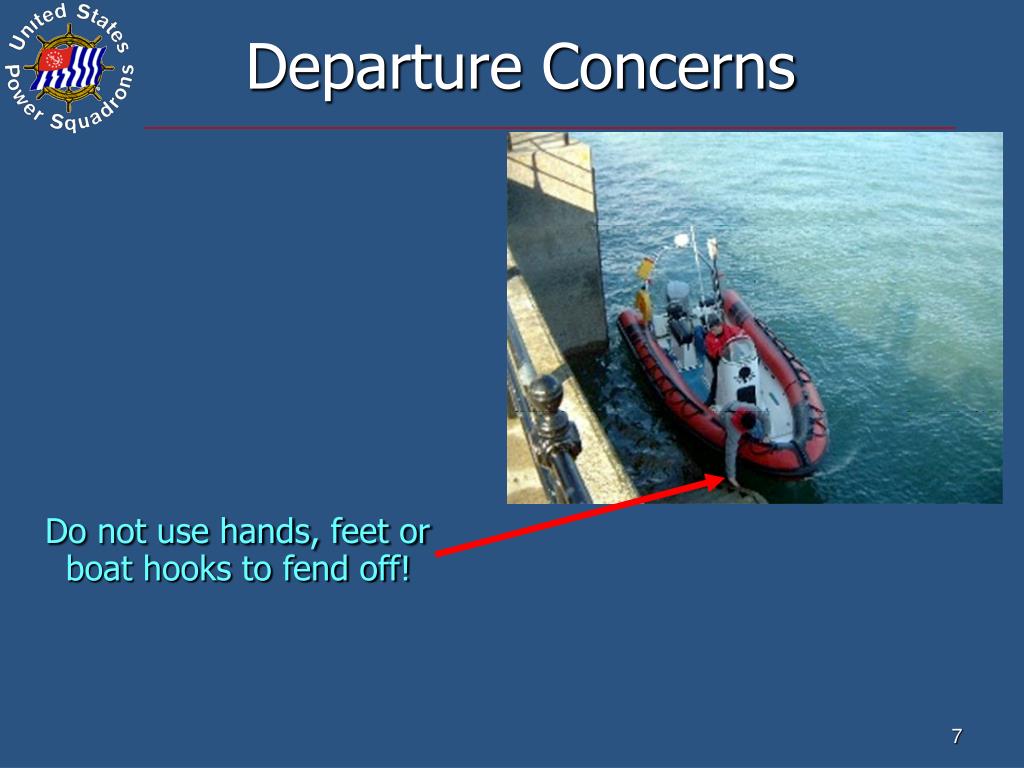 United States Power Squadrons

Departure Concerns

Do not use hands, feet or boat hooks to fend off!

7